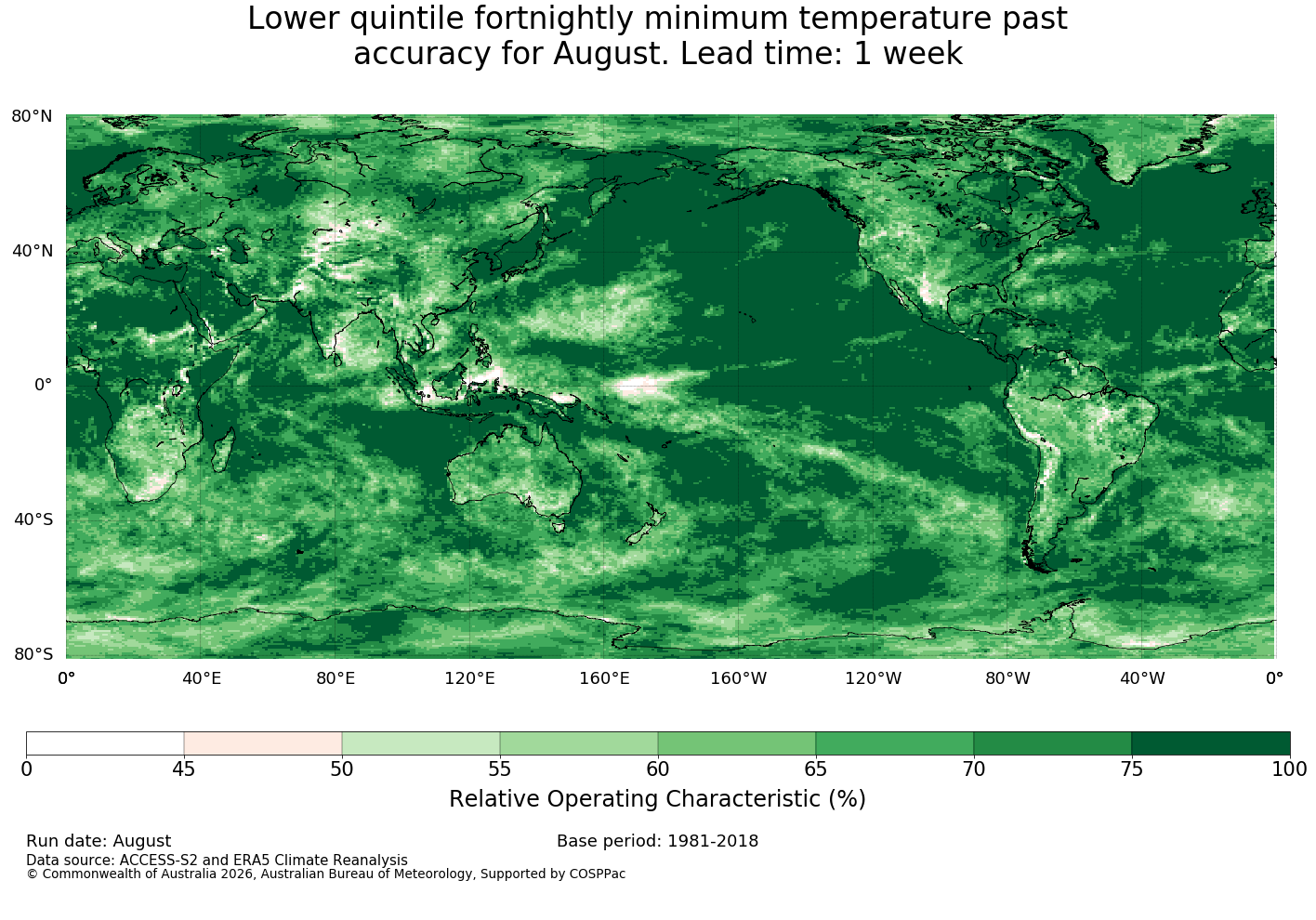 Lower quintile fortnightly minimum temperature past accuracy for August. Lead time: 1 week

80°N
40°N
0°
40°S
80°S

0° 40°E 80°E 120°E 160°E 160°W 120°W 80°W 40°W 0°

0 45 50 55 60 65 70 75 100

Relative Operating Characteristic (%)

Run date: August
Base period: 1981-2018
Data source: ACCESS-S2 and ERA5 Climate Reanalysis
© Commonwealth of Australia 2026, Australian Bureau of Meteorology, Supported by COSPPac